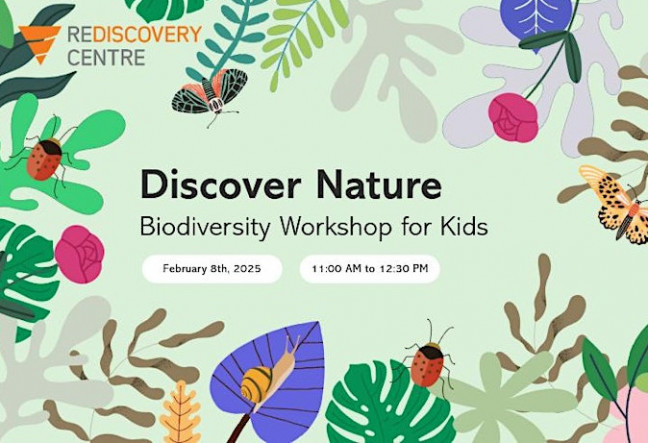 REDISCOVERY CENTRE

Discover Nature
Biodiversity Workshop for Kids

February 8th, 2025

11:00 AM to 12:30 PM